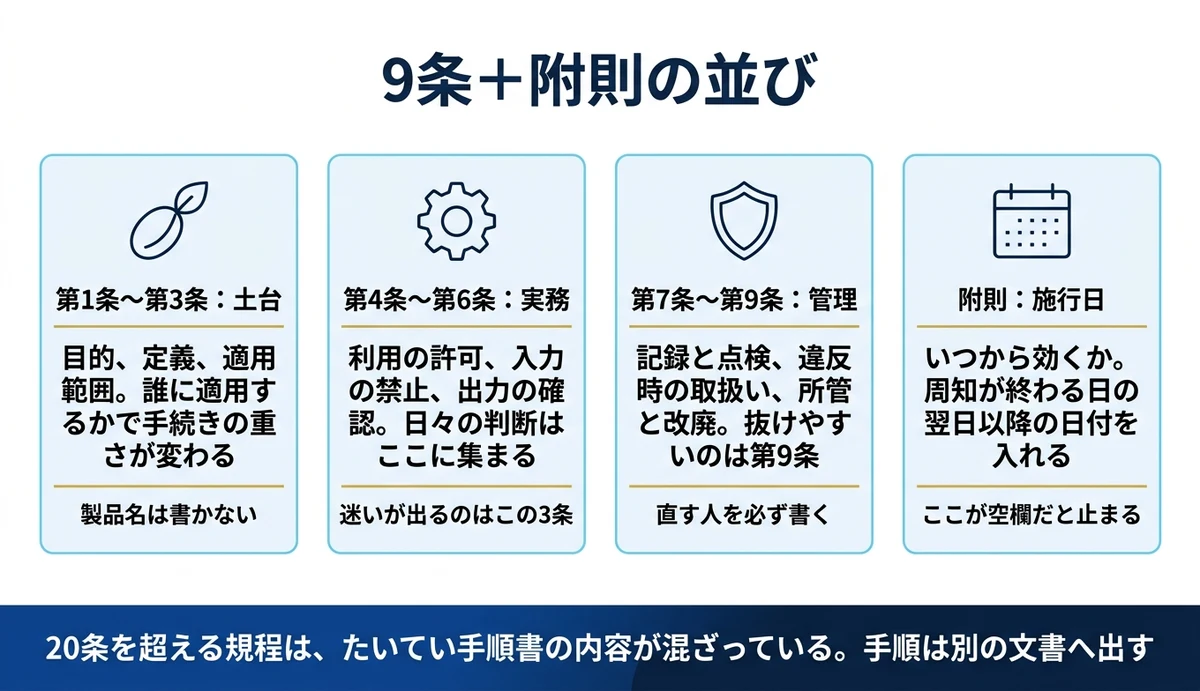 9条＋附則の並び

第1条〜第3条：土台

目的、定義、適用範囲。誰に適用するかで手続きの重さが変わる

製品名は書かない

第4条〜第6条：実務

利用の許可、入力の禁止、出力の確認。日々の判断はここに集まる

迷いが出るのはこの3条

第7条〜第9条：管理

記録と点検、違反時の取扱い、所管と改廃。抜けやすいのは第9条

直す人を必ず書く

附則：施行日

いつから効くか。周知が終わる日の翌日以降の日付を入れる

ここが空欄だと止まる

20条を超える規程は、たいてい手順書の内容が混ざっている。手順は別の文書へ出す